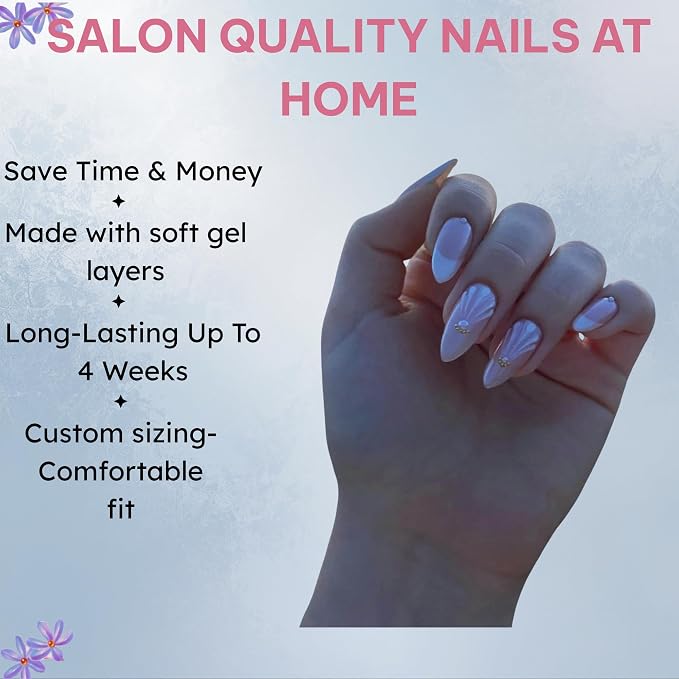 SALON QUALITY NAILS AT HOME

Save Time & Money

✦

Made with soft gel layers

✦

Long-Lasting Up To 4 Weeks

✦

Custom sizing-Comfortable fit